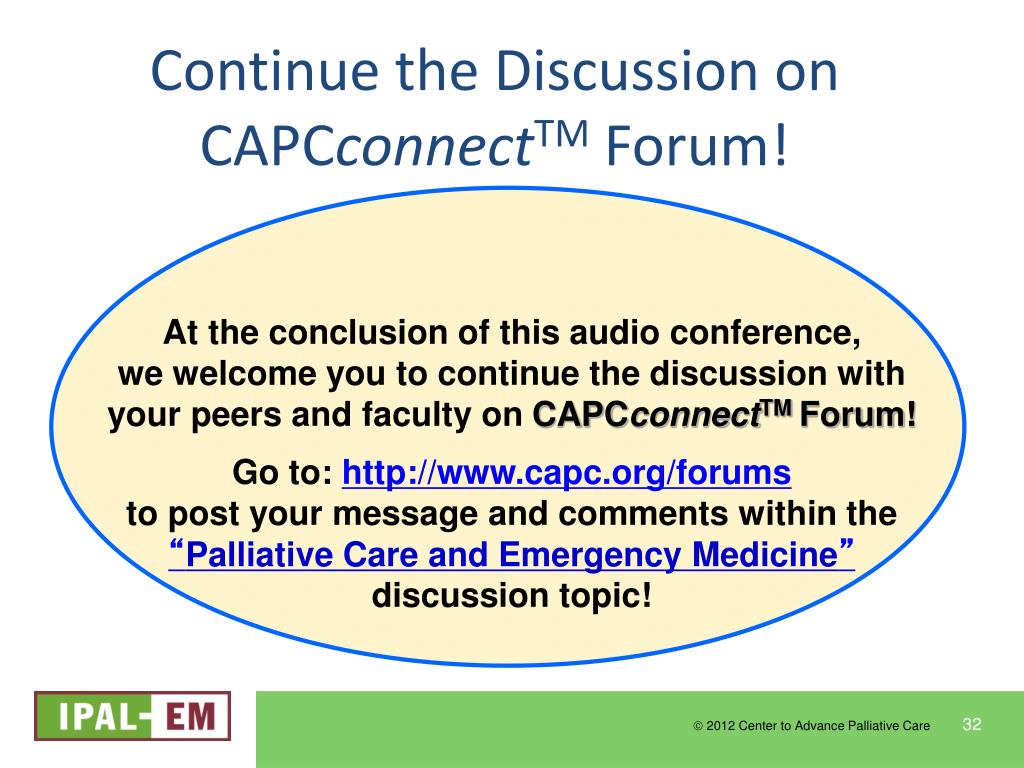 Continue the Discussion on CAPCconnect$^{TM}$ Forum!

At the conclusion of this audio conference, we welcome you to continue the discussion with your peers and faculty on CAPCconnect$^{TM}$ Forum!

Go to: http://www.capc.org/forums to post your message and comments within the "Palliative Care and Emergency Medicine" discussion topic!

IPAL-EM

© 2012 Center to Advance Palliative Care

32